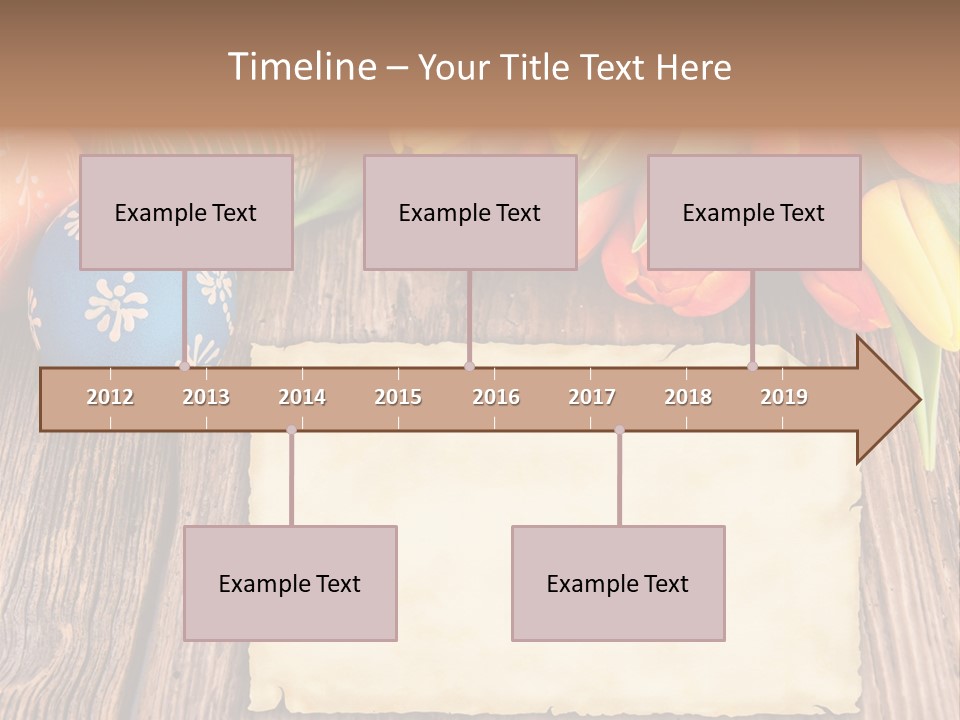 Timeline – Your Title Text Here

Example Text

Example Text

Example Text

2012 2013 2014 2015 2016 2017 2018 2019

Example Text

Example Text